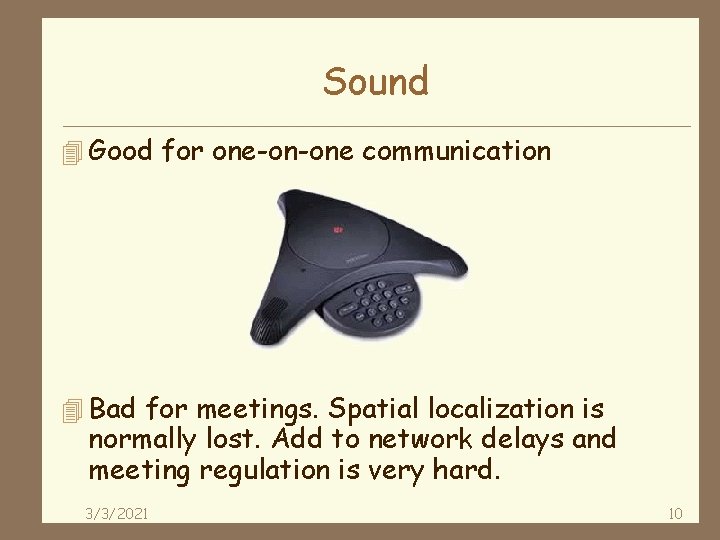 Sound

Good for one-on-one communication

Bad for meetings. Spatial localization is normally lost. Add to network delays and meeting regulation is very hard.

3/3/2021

10